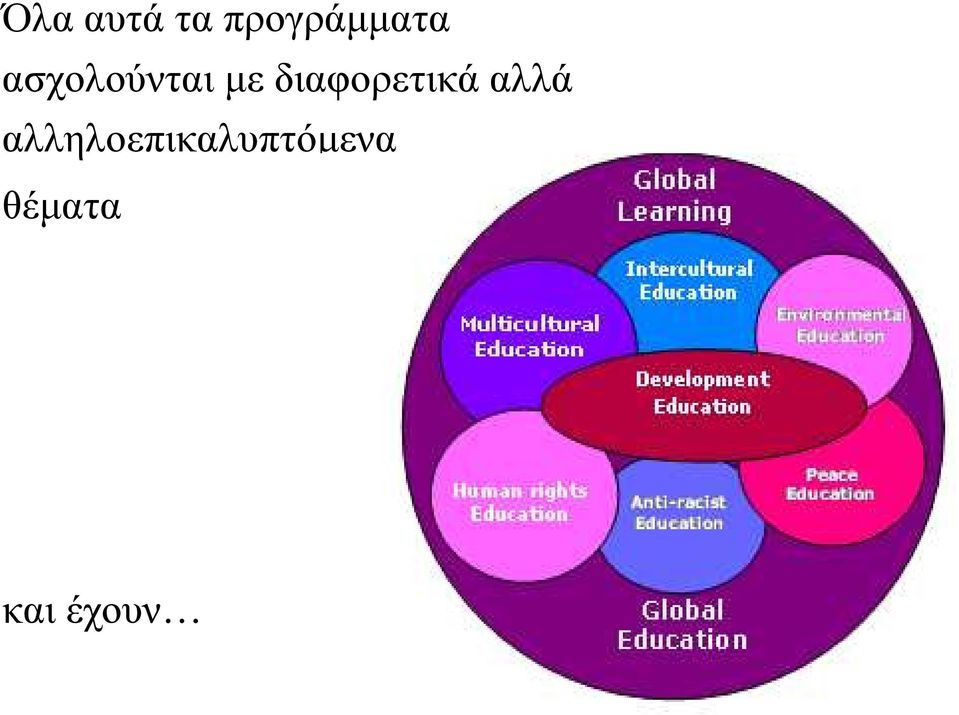 Όλα αυτά τα προγράμματα ασχολούνται με διαφορετικά αλλά αλληλοεπικαλυπτόμενα θέματα

Global Learning

Intercultural Education

Multicultural Education

Environmental Education

Development Education

Human rights Education

Anti-racist Education

Peace Education

Global Education

και έχουν…